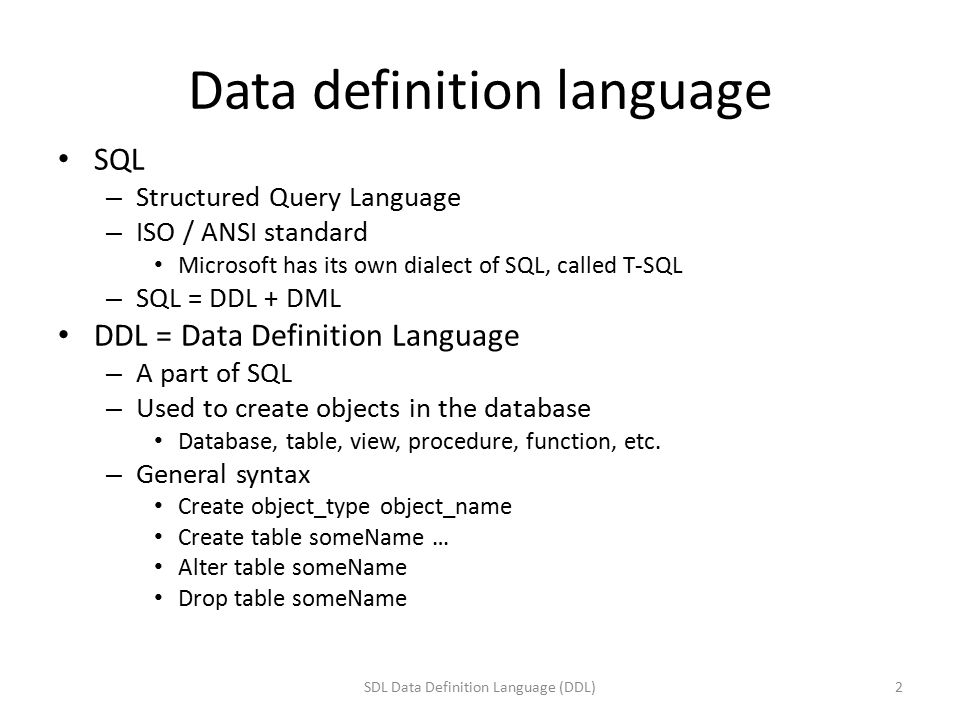 Data definition language

• SQL
– Structured Query Language
– ISO / ANSI standard
• Microsoft has its own dialect of SQL, called T-SQL
– SQL = DDL + DML
• DDL = Data Definition Language
– A part of SQL
– Used to create objects in the database
• Database, table, view, procedure, function, etc.
– General syntax
• Create object_type object_name
• Create table someName …
• Alter table someName
• Drop table someName

SDL Data Definition Language (DDL)

2